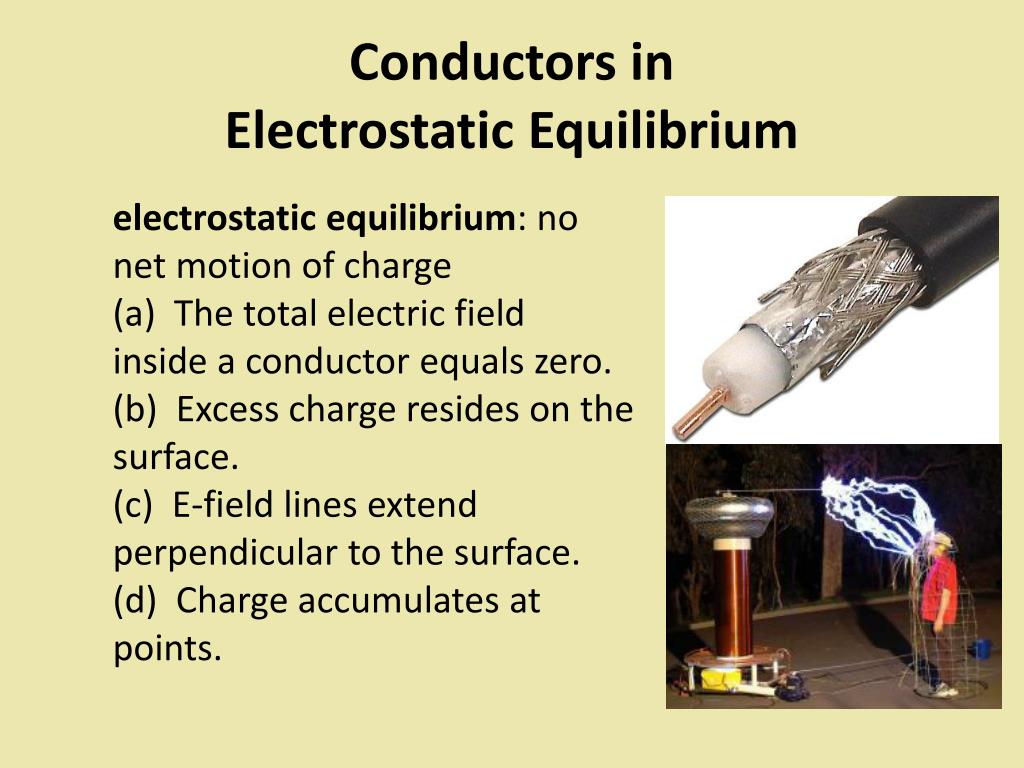 Conductors in
Electrostatic Equilibrium

electrostatic equilibrium: no net motion of charge
(a) The total electric field inside a conductor equals zero.
(b) Excess charge resides on the surface.
(c) E-field lines extend perpendicular to the surface.
(d) Charge accumulates at points.